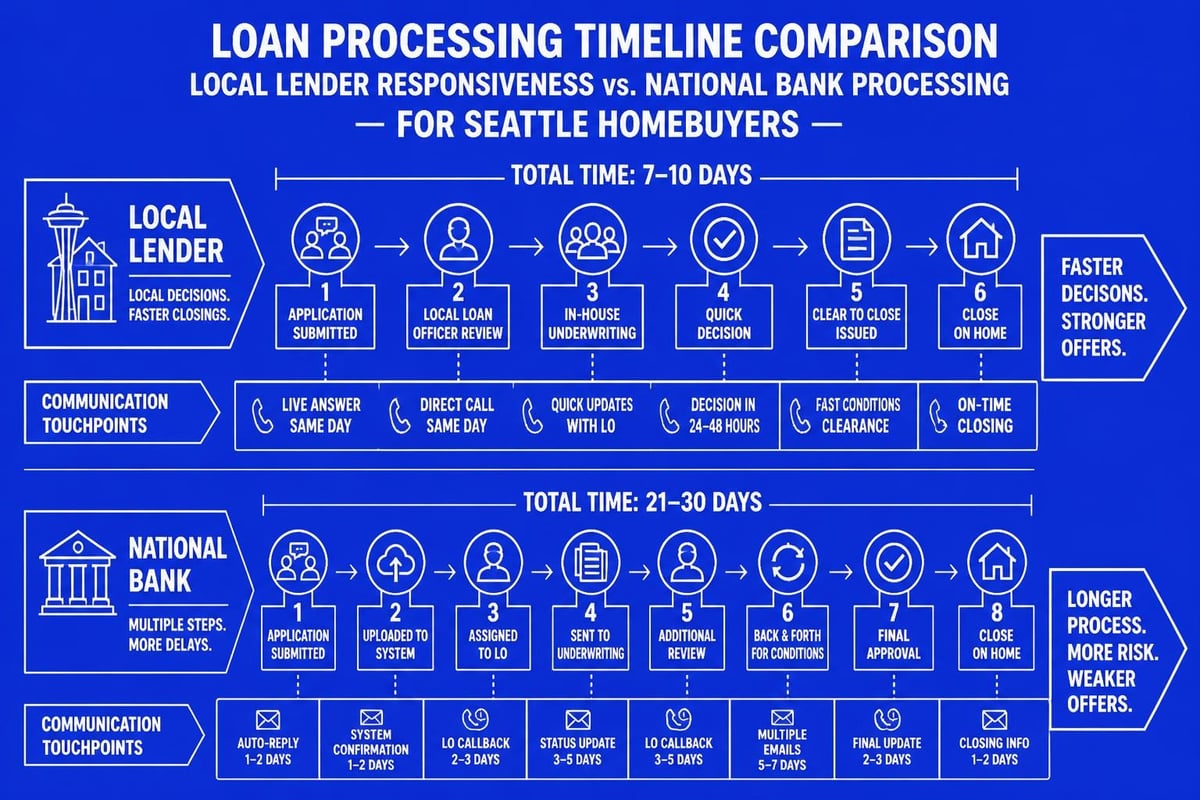 LOAN PROCESSING TIMELINE COMPARISON
LOCAL LENDER RESPONSIVENESS vs. NATIONAL BANK PROCESSING
— FOR SEATTLE HOMEBUYERS —

TOTAL TIME: 7–10 DAYS

LOCAL LENDER
LOCAL DECISIONS. FASTER CLOSINGS.

1 APPLICATION SUBMITTED
2 LOCAL LOAN OFFICER REVIEW
3 IN-HOUSE UNDERWRITING
4 QUICK DECISION
5 CLEAR TO CLOSE ISSUED
6 CLOSE ON HOME

FASTER DECISONS. STRONGER OFFERS.

COMMUNICATION TOUCHPOINTS
LIVE ANSWER SAME DAY
DIRECT CALL SAME DAY
QUICK UPDATES WITH LO
DECISION IN 24–48 HOURS
FAST CONDITIONS CLEARANCE
ON-TIME CLOSING

TOTAL TIME: 21–30 DAYS

NATIONAL BANK
MULTIPLE STEPS. MORE DELAYS.

1 APPLICATION SUBMITTED
2 UPLOADED TO SYSTEM
3 ASSIGNED TO LO
4 SENT TO UNDERWRITING
5 ADDITIONAL REVIEW
6 BACK & FORTH FOR CONDITIONS
7 FINAL APPROVAL
8 CLOSE ON HOME

LONGER PROCESS. MORE RISK. WEAKER OFFERS.

COMMUNICATION TOUCHPOINTS
AUTO-REPLY 1–2 DAYS
SYSTEM CONFIRMATION 1–2 DAYS
LO CALLBACK 2–3 DAYS
STATUS UPDATE 3–5 DAYS
LO CALLBACK 3–5 DAYS
MULTIPLE EMAILS 5–7 DAYS
FINAL UPDATE 2–3 DAYS
CLOSING INFO 1–2 DAYS